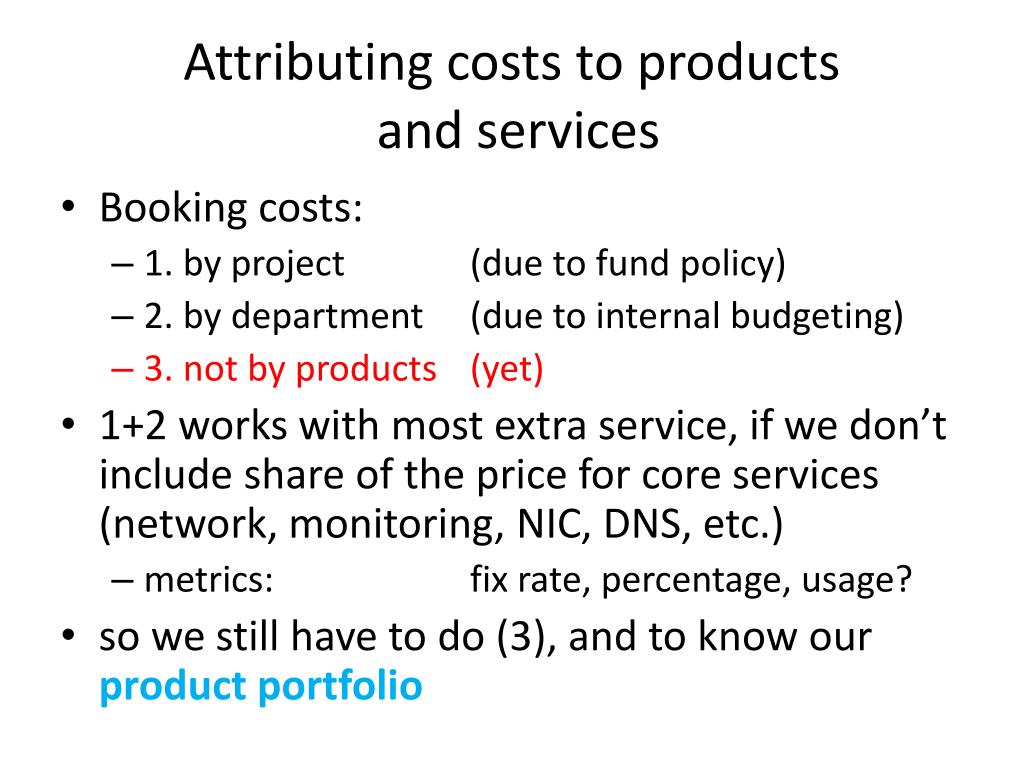 Attributing costs to products and services

• Booking costs:
– 1. by project (due to fund policy)
– 2. by department (due to internal budgeting)
– 3. not by products (yet)
• 1+2 works with most extra service, if we don't include share of the price for core services (network, monitoring, NIC, DNS, etc.)
– metrics: fix rate, percentage, usage?
• so we still have to do (3), and to know our product portfolio